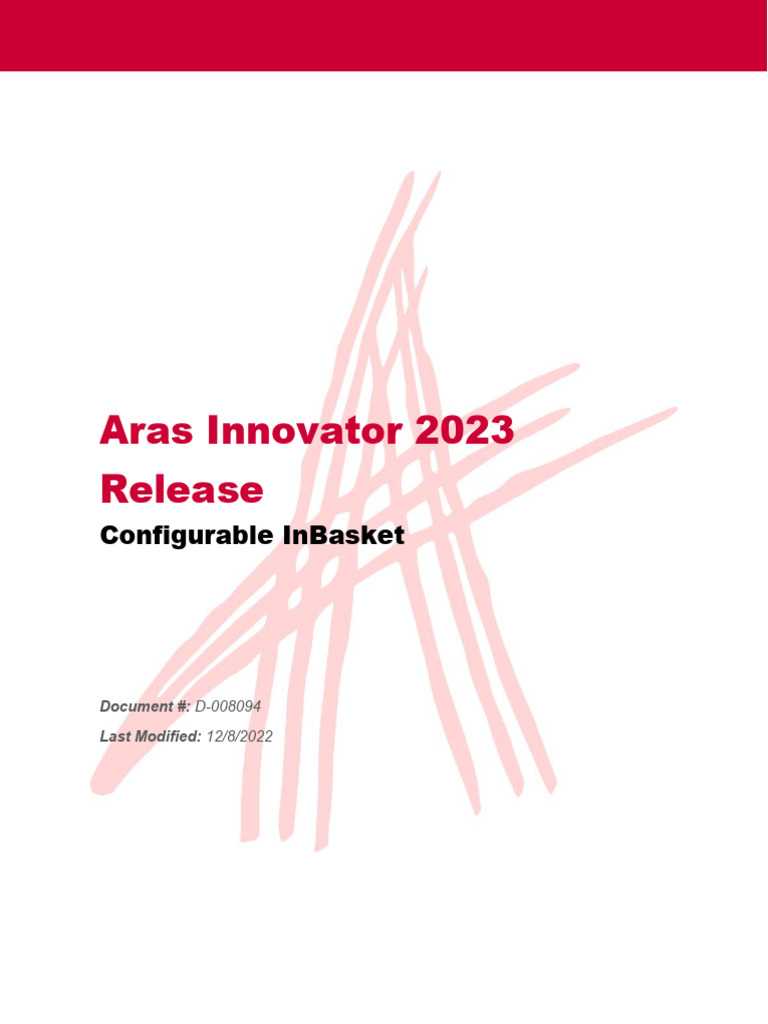 Aras Innovator 2023 Release

Configurable InBasket

Document #: D-008094

Last Modified: 12/8/2022